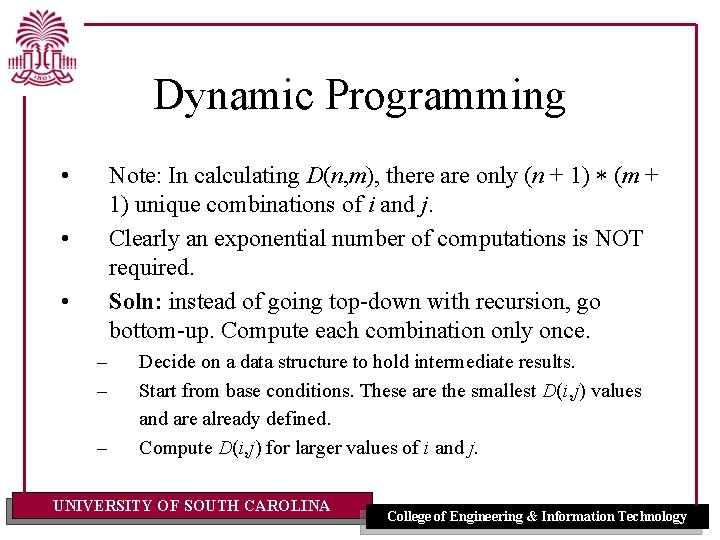 1801

Dynamic Programming

• Note: In calculating $D(n,m)$, there are only $(n + 1) * (m + 1)$ unique combinations of $i$ and $j$.

• Clearly an exponential number of computations is NOT required.

• **Soln:** instead of going top-down with recursion, go bottom-up. Compute each combination only once.

– Decide on a data structure to hold intermediate results.

– Start from base conditions. These are the smallest $D(i,j)$ values and are already defined.

– Compute $D(i,j)$ for larger values of $i$ and $j$.

UNIVERSITY OF SOUTH CAROLINA

College of Engineering & Information Technology